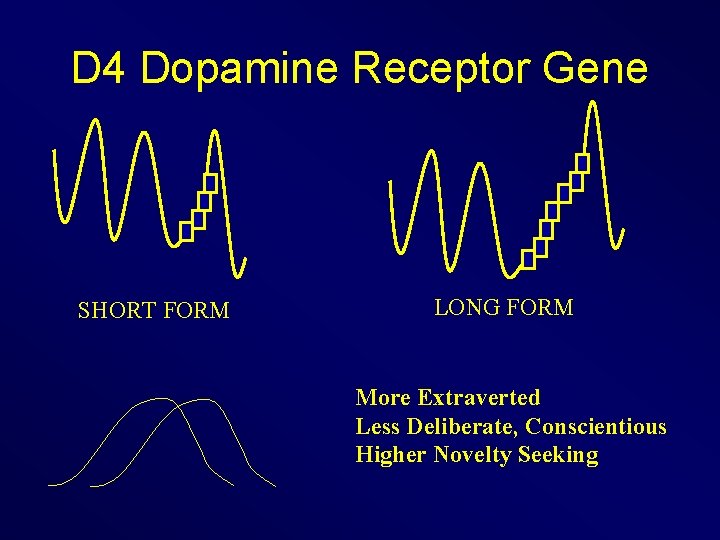 D4 Dopamine Receptor Gene

SHORT FORM

LONG FORM

More Extraverted
Less Deliberate, Conscientious
Higher Novelty Seeking